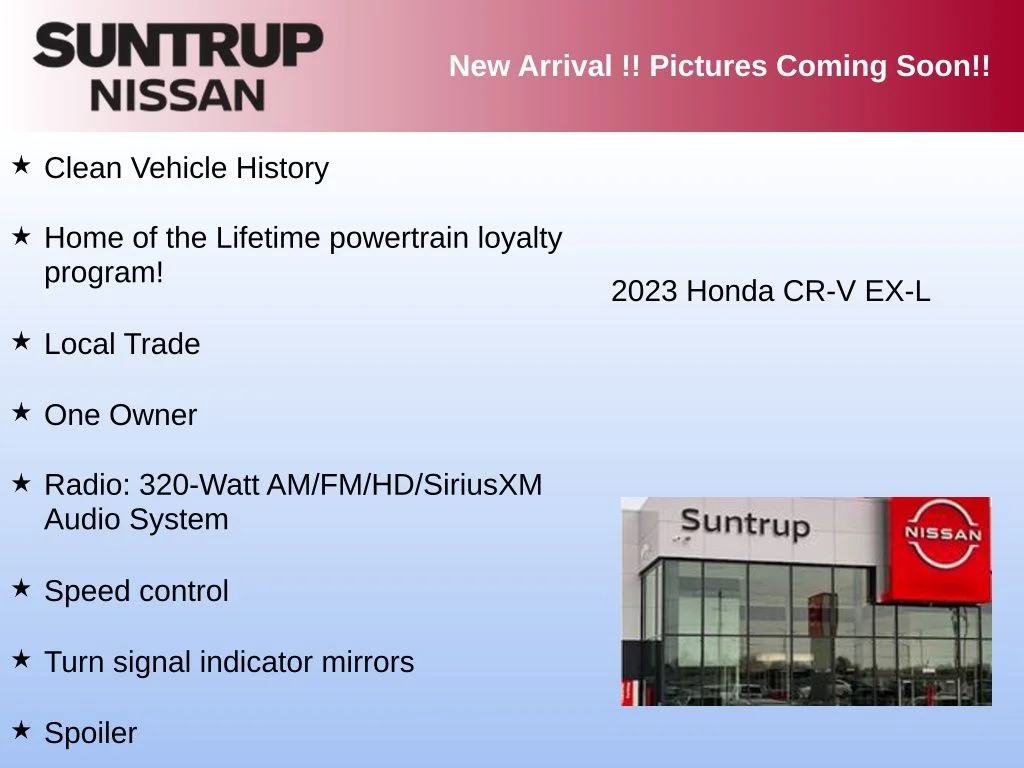 SUNTRUP NISSAN

New Arrival !! Pictures Coming Soon!!

★ Clean Vehicle History

★ Home of the Lifetime powertrain loyalty program!

★ Local Trade

★ One Owner

★ Radio: 320-Watt AM/FM/HD/SiriusXM Audio System

★ Speed control

★ Turn signal indicator mirrors

★ Spoiler

2023 Honda CR-V EX-L

Suntrup

NISSAN